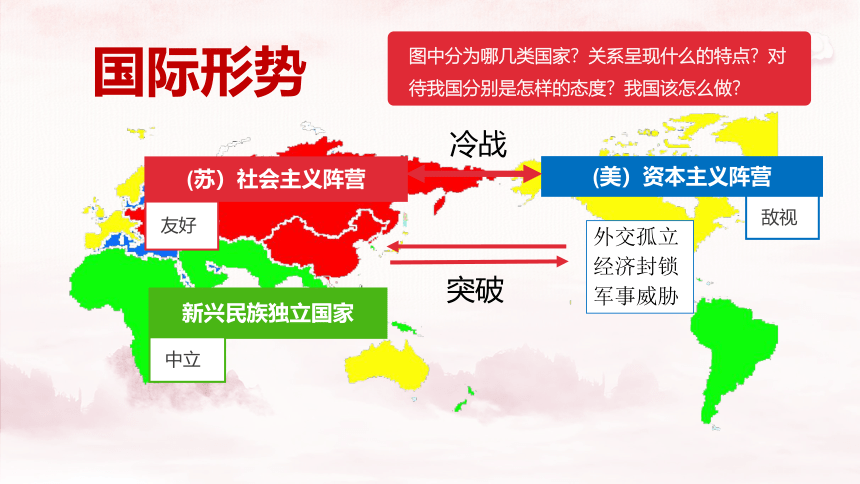 国际形势

图中分为哪几类国家？关系呈现什么的特点？对待我国分别是怎样的态度？我国该怎么做？

冷战

（苏）社会主义阵营

友好

（美）资本主义阵营

敌视

外交孤立
经济封锁
军事威胁

突破

新兴民族独立国家

中立